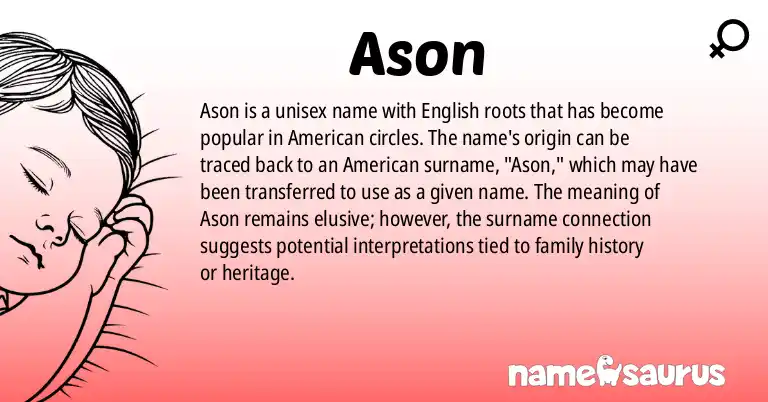 Ason

Ason is a unisex name with English roots that has become popular in American circles. The name's origin can be traced back to an American surname, "Ason," which may have been transferred to use as a given name. The meaning of Ason remains elusive; however, the surname connection suggests potential interpretations tied to family history or heritage.

namesaurus